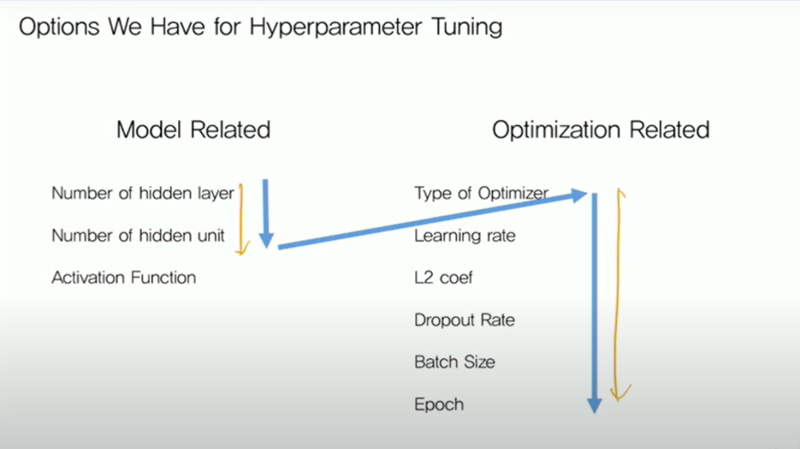 Options We Have for Hyperparameter Tuning

Model Related

Number of hidden layer

Number of hidden unit

Activation Function

Optimization Related

Type of Optimizer

Learning rate

L2 coef

Dropout Rate

Batch Size

Epoch